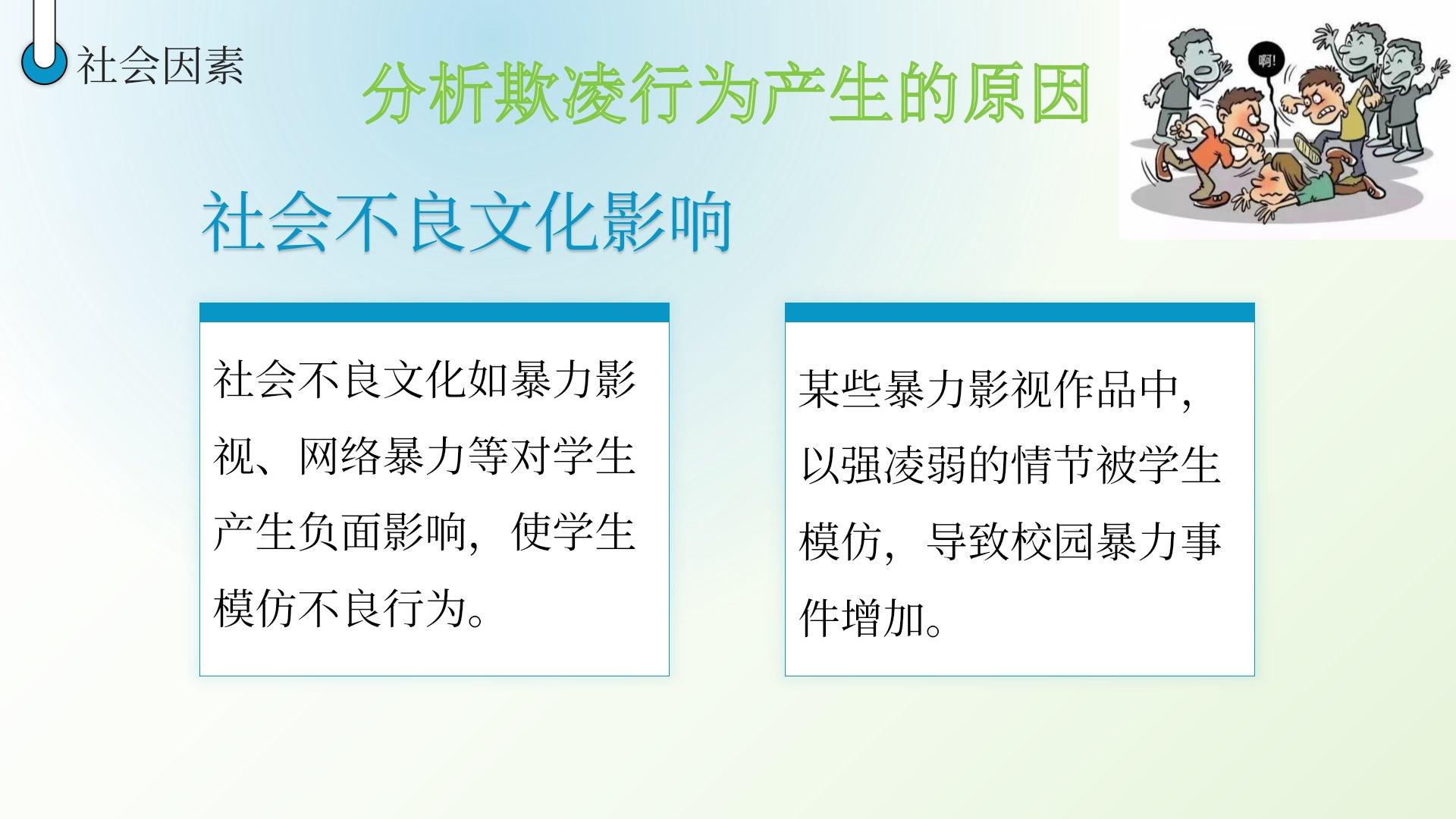 社会因素

分析欺凌行为产生的原因

啊!

社会不良文化影响

社会不良文化如暴力影视、网络暴力等对学生产生负面影响，使学生模仿不良行为。

某些暴力影视作品中，以强凌弱的情节被学生模仿，导致校园暴力事件增加。